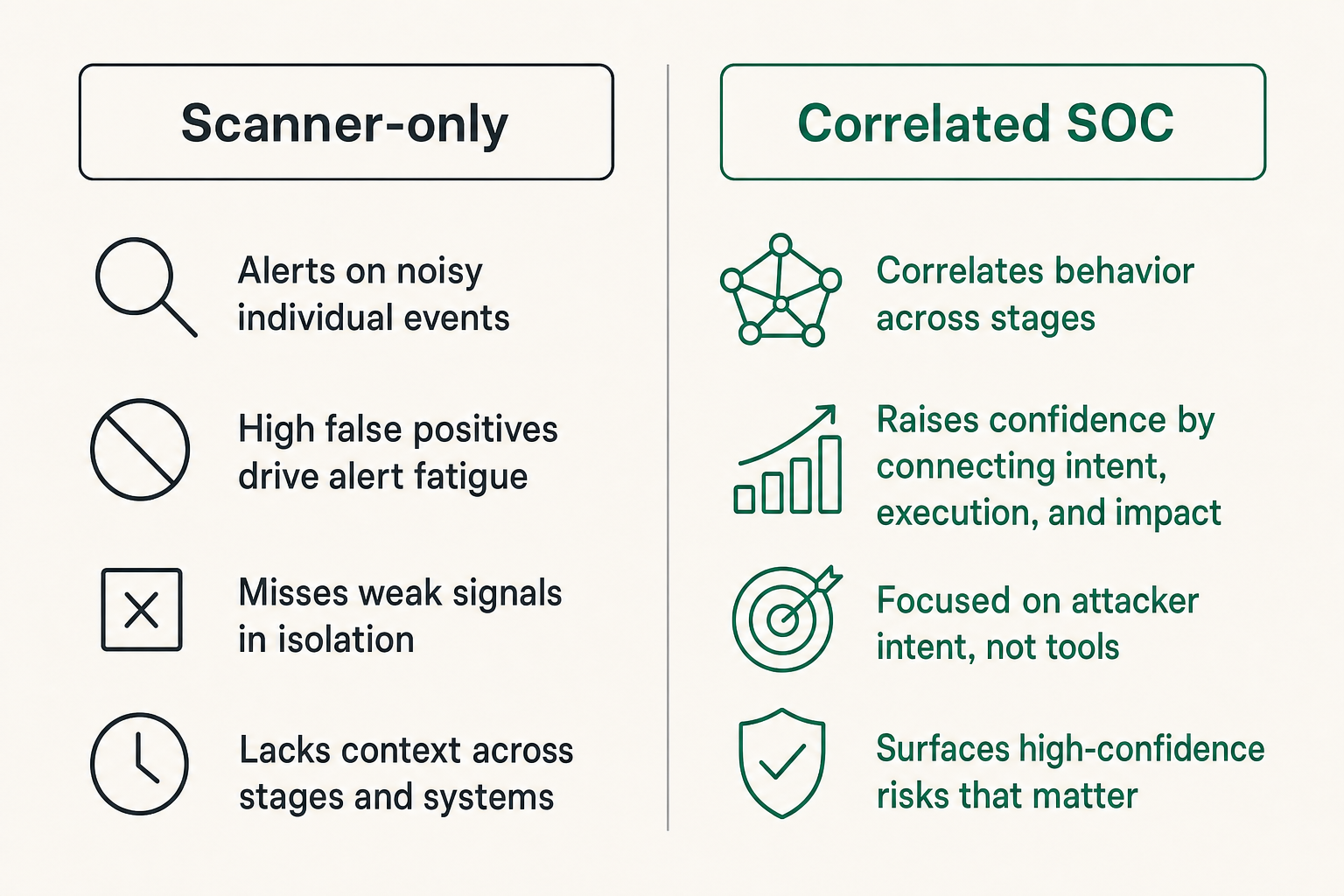 Scanner-only

Alerts on noisy individual events

High false positives drive alert fatigue

Misses weak signals in isolation

Lacks context across stages and systems

Correlated SOC

Correlates behavior across stages

Raises confidence by connecting intent, execution, and impact

Focused on attacker intent, not tools

Surfaces high-confidence risks that matter